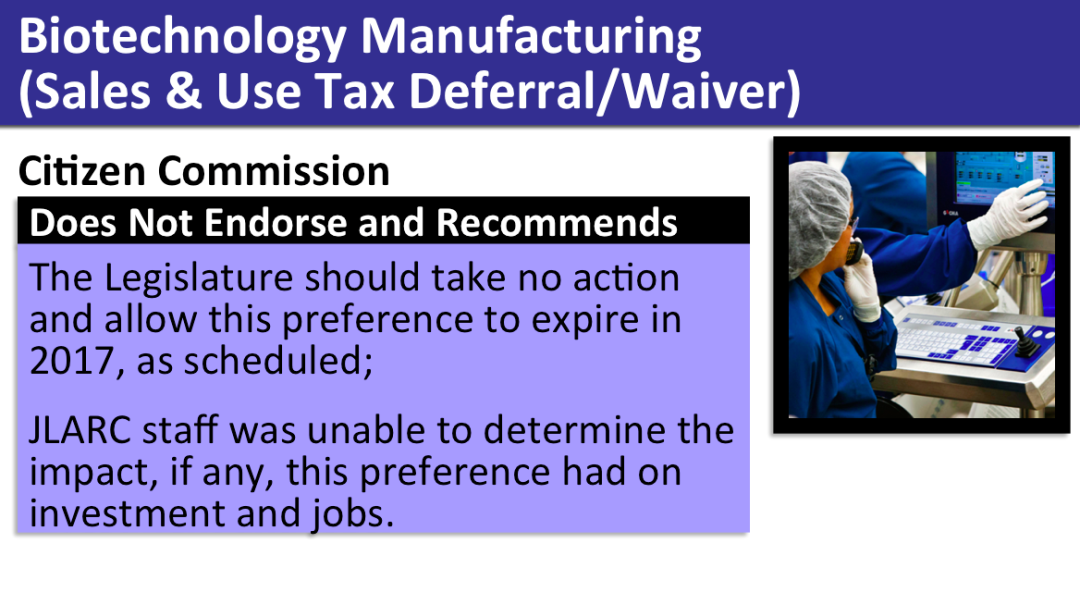 Biotechnology Manufacturing (Sales & Use Tax Deferral/Waiver)

Citizen Commission

Does Not Endorse and Recommends

The Legislature should take no action and allow this preference to expire in 2017, as scheduled;

JLARC staff was unable to determine the impact, if any, this preference had on investment and jobs.